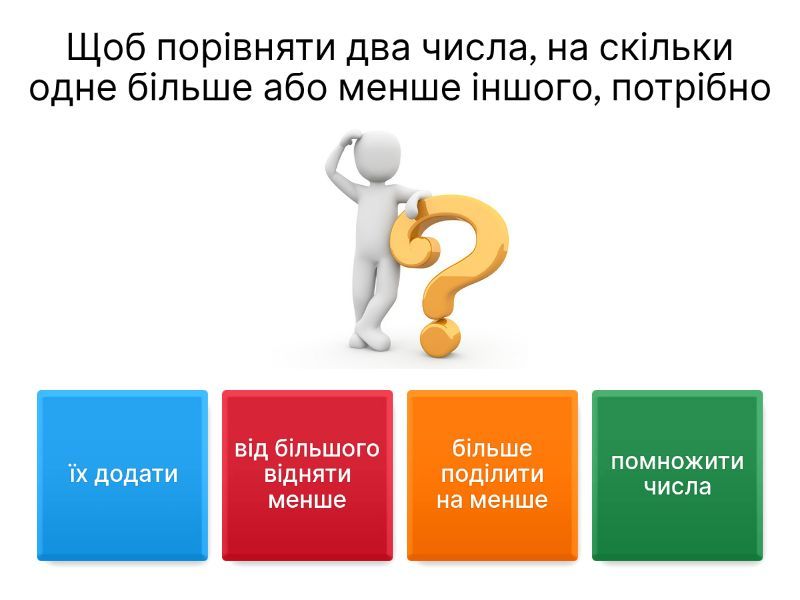 Щоб порівняти два числа, на скільки одне більше або менше іншого, потрібно

їх додати

від більшого відняти менше

більше поділити на менше

помножити числа